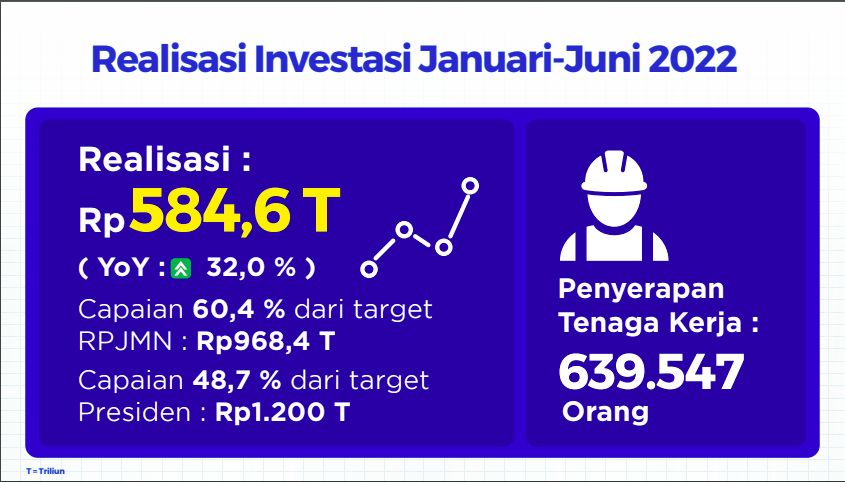 Realisasi Investasi Januari-Juni 2022

Realisasi :
Rp 584,6 T
( YoY : 32,0 % )

Capaian 60,4 % dari target RPJMN : Rp968,4 T

Capaian 48,7 % dari target Presiden : Rp1.200 T

Penyerapan Tenaga Kerja :
639.547
Orang

T = Triliun